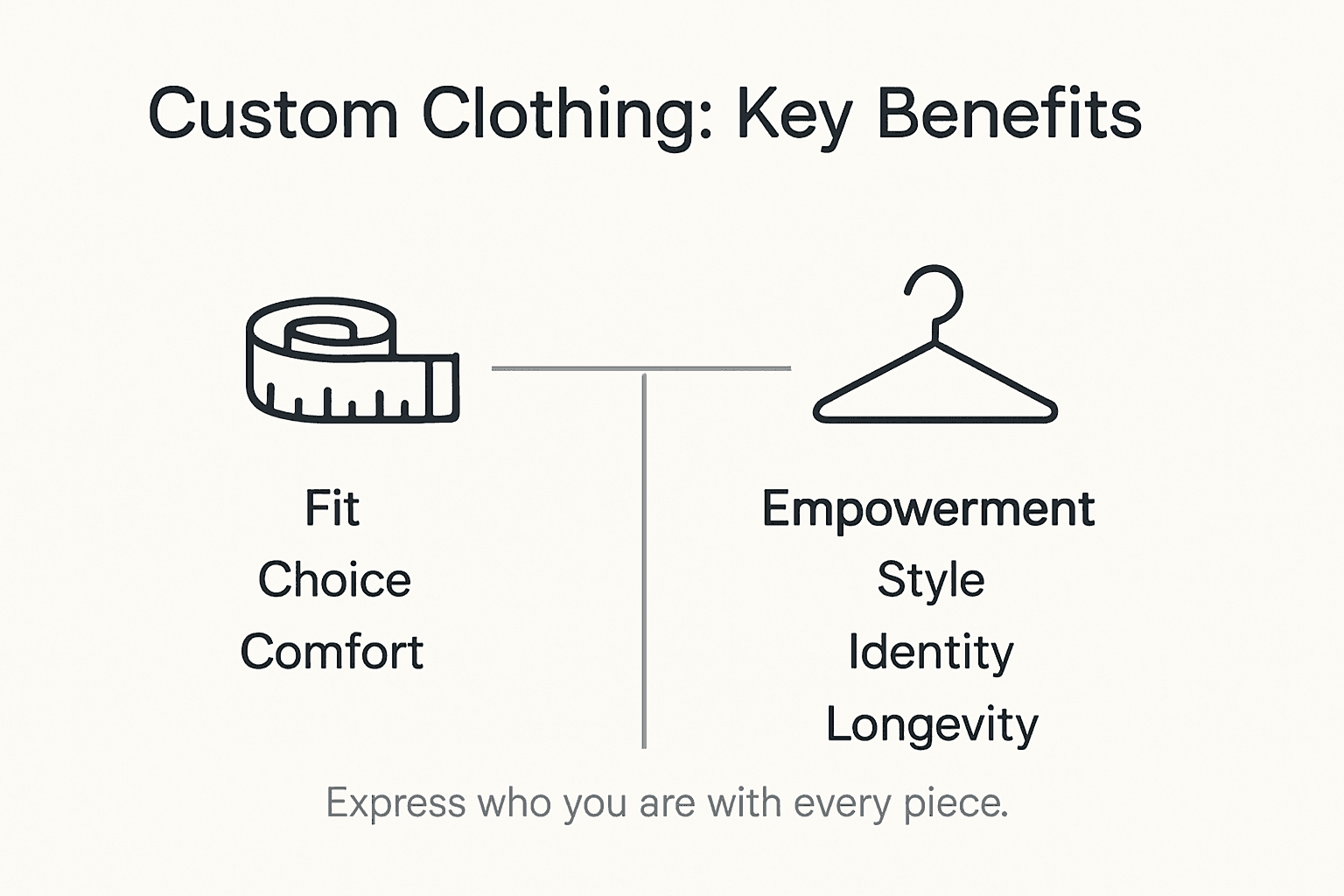 Custom Clothing: Key Benefits

Fit
Choice
Comfort

Empowerment
Style
Identity
Longevity

Express who you are with every piece.